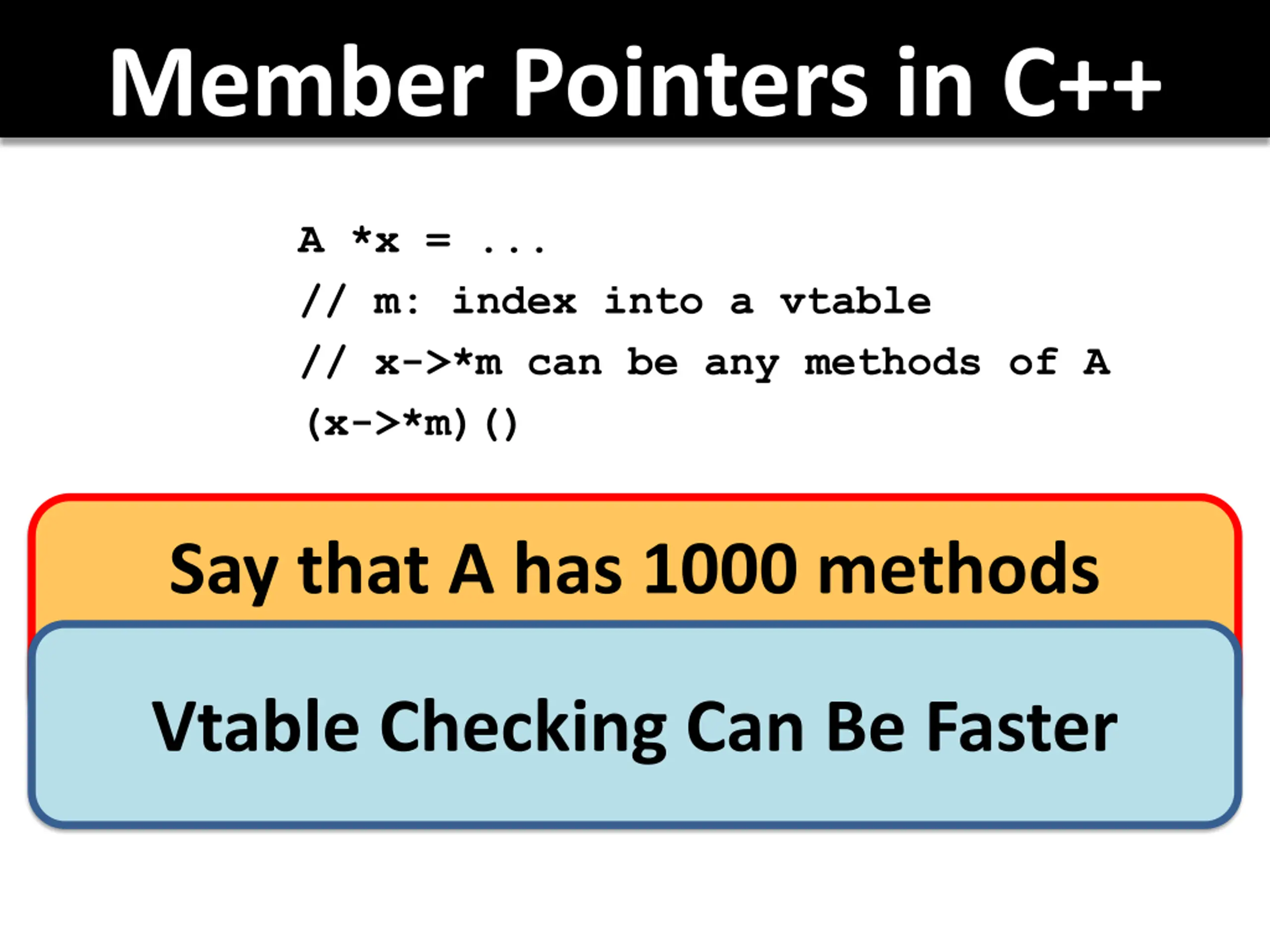 Member Pointers in C++

A *x = ...
// m: index into a vtable
// x->*m can be any methods of A
(x->*m)()

Say that A has 1000 methods

Vtable Checking Can Be Faster